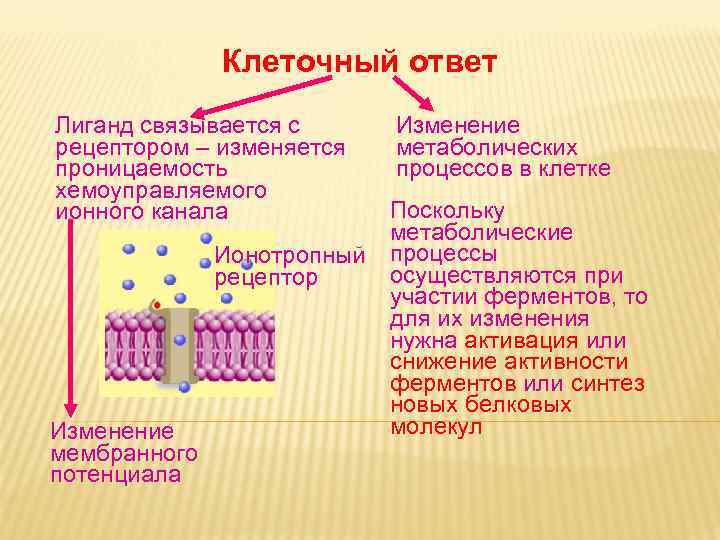 Клеточный ответ

Лиганд связывается с рецептором – изменяется проницаемость хемоуправляемого ионного канала

Ионотропный рецептор

Изменение мембранного потенциала

Изменение метаболических процессов в клетке

Поскольку метаболические процессы осуществляются при участии ферментов, то для их изменения нужна активация или снижение активности ферментов или синтез новых белковых молекул